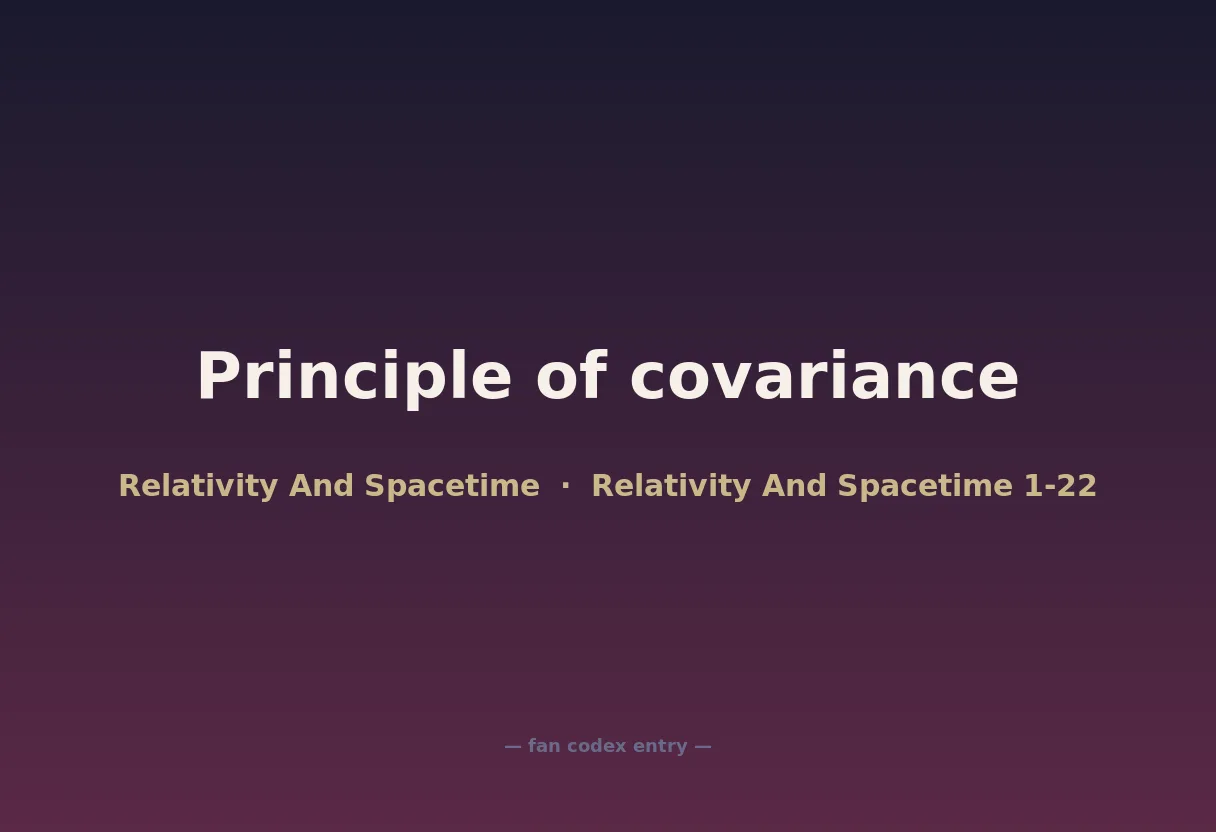 Principle of covariance

Relativity And Spacetime · Relativity And Spacetime 1-22

— fan codex entry —